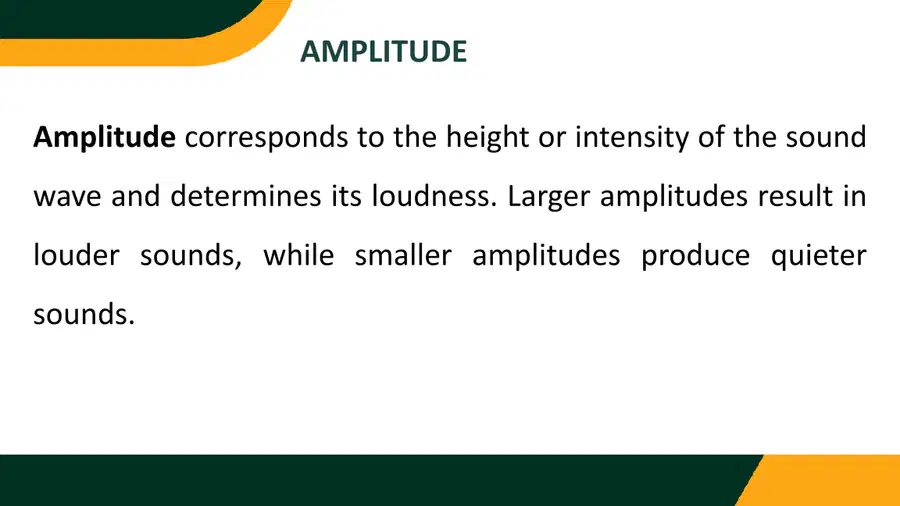 AMPLITUDE

Amplitude corresponds to the height or intensity of the sound wave and determines its loudness. Larger amplitudes result in louder sounds, while smaller amplitudes produce quieter sounds.